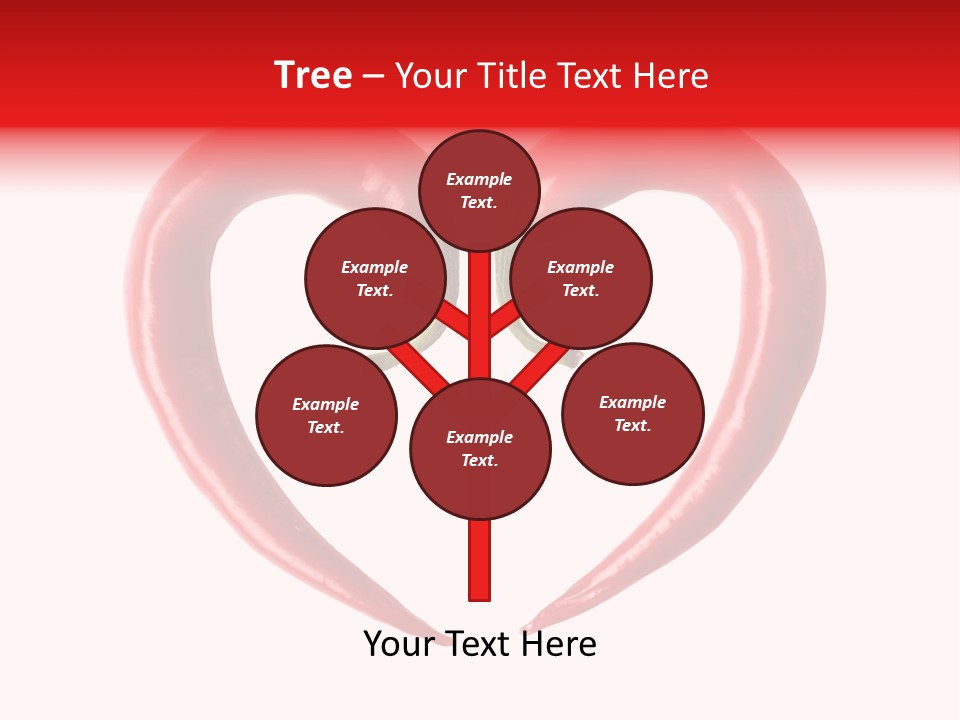 Tree – Your Title Text Here

Example Text.

Example Text.

Example Text.

Example Text.

Example Text.

Example Text.

Your Text Here